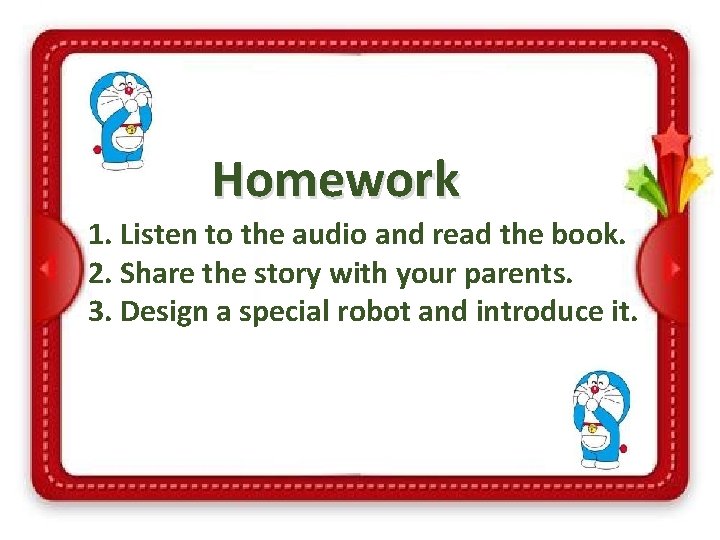 Homework

1. Listen to the audio and read the book.
2. Share the story with your parents.
3. Design a special robot and introduce it.